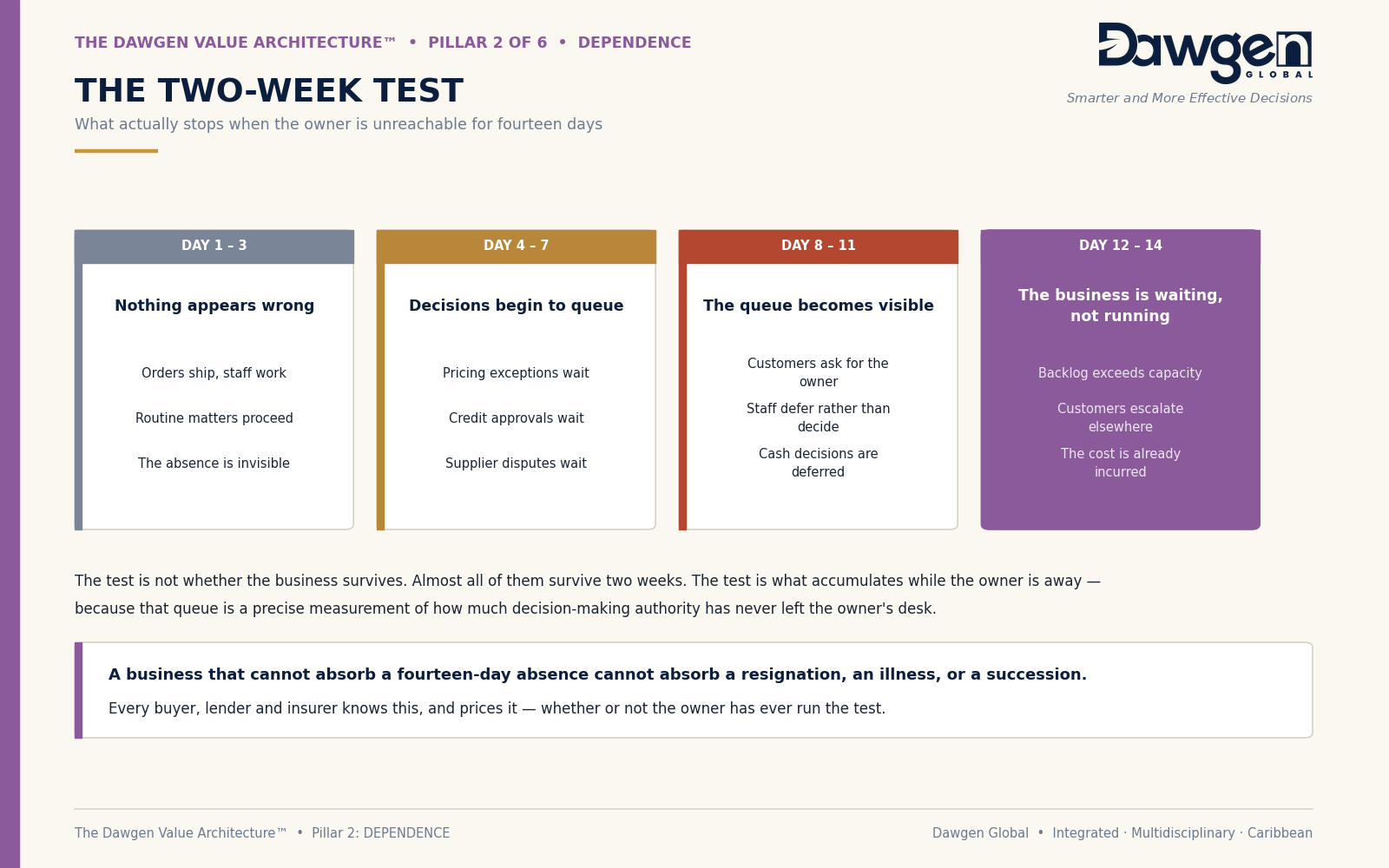 THE DAWGEN VALUE ARCHITECTURE™ • PILLAR 2 OF 6 • DEPENDENCE

Dawgen GLOBAL

Smarter and More Effective Decisions

THE TWO-WEEK TEST

What actually stops when the owner is unreachable for fourteen days

DAY 1 – 3

Nothing appears wrong

Orders ship, staff work

Routine matters proceed

The absence is invisible

DAY 4 – 7

Decisions begin to queue

Pricing exceptions wait

Credit approvals wait

Supplier disputes wait

DAY 8 – 11

The queue becomes visible

Customers ask for the owner

Staff defer rather than decide

Cash decisions are deferred

DAY 12 – 14

The business is waiting, not running

Backlog exceeds capacity

Customers escalate elsewhere

The cost is already incurred

The test is not whether the business survives. Almost all of them survive two weeks. The test is what accumulates while the owner is away — because that queue is a precise measurement of how much decision-making authority has never left the owner's desk.

A business that cannot absorb a fourteen-day absence cannot absorb a resignation, an illness, or a succession.

Every buyer, lender and insurer knows this, and prices it — whether or not the owner has ever run the test.

The Dawgen Value Architecture™ • Pillar 2: DEPENDENCE

Dawgen Global • Integrated · Multidisciplinary · Caribbean